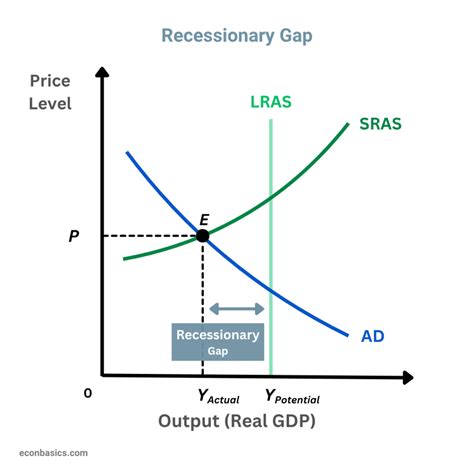 Recessionary Gap

Price Level

LRAS

SRAS

E

P

Recessionary Gap

AD

0

$Y_{Actual}$

$Y_{Potential}$

Output (Real GDP)

econbasics.com